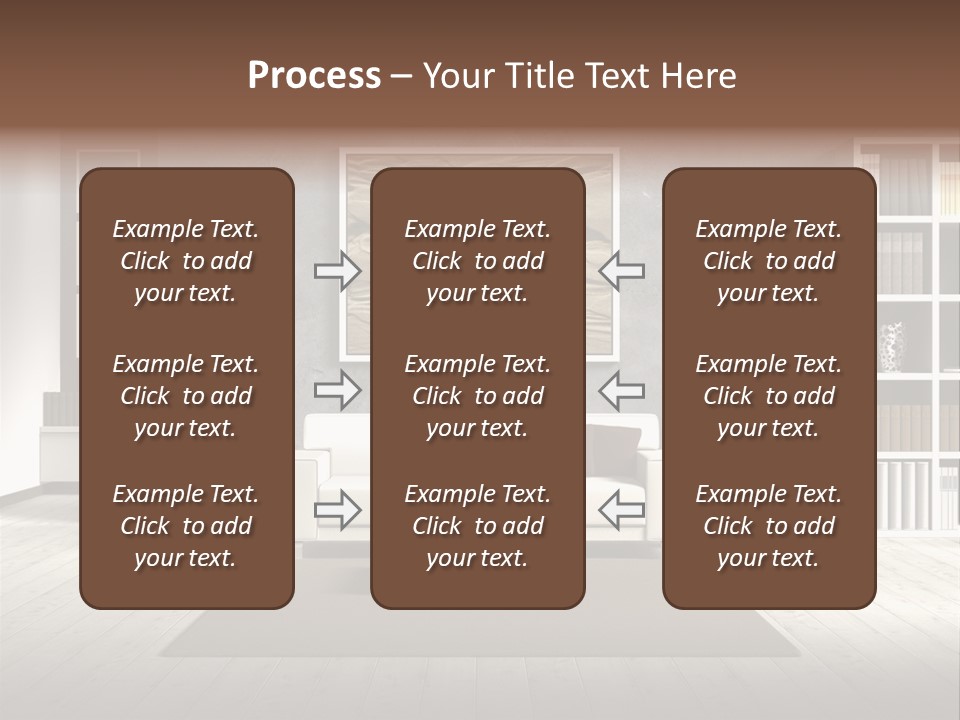 Process – Your Title Text Here

Example Text. Click to add your text.

Example Text. Click to add your text.

Example Text. Click to add your text.

Example Text. Click to add your text.

Example Text. Click to add your text.

Example Text. Click to add your text.

Example Text. Click to add your text.

Example Text. Click to add your text.

Example Text. Click to add your text.